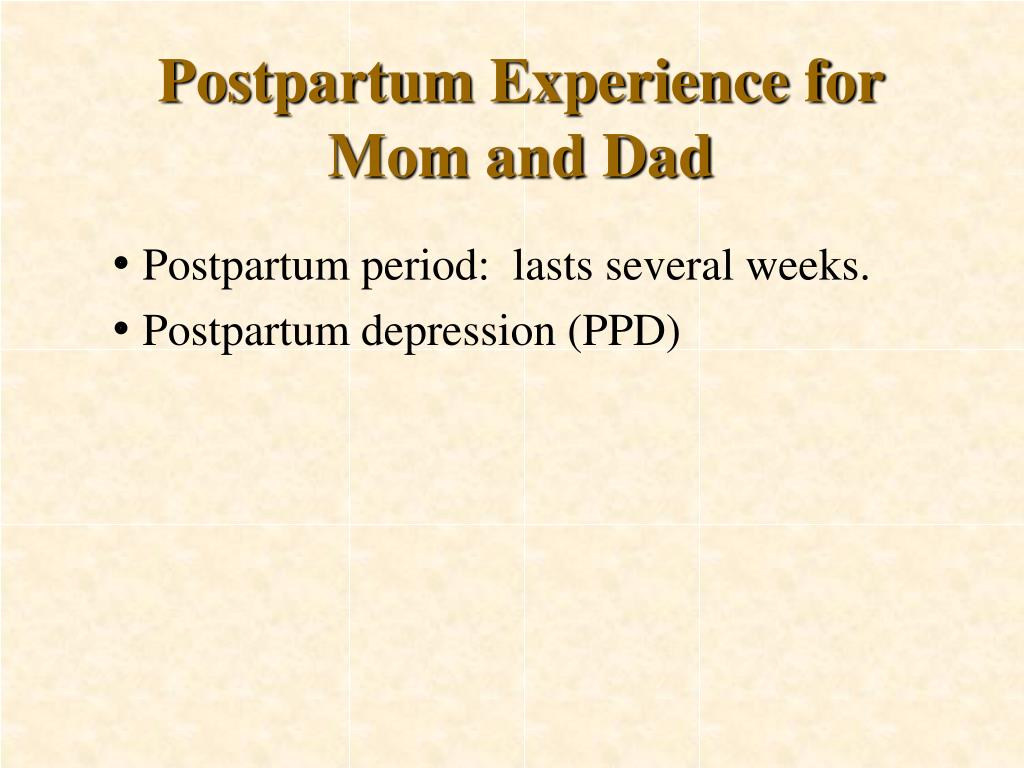 Postpartum Experience for Mom and Dad

• Postpartum period:  lasts several weeks.
• Postpartum depression (PPD)